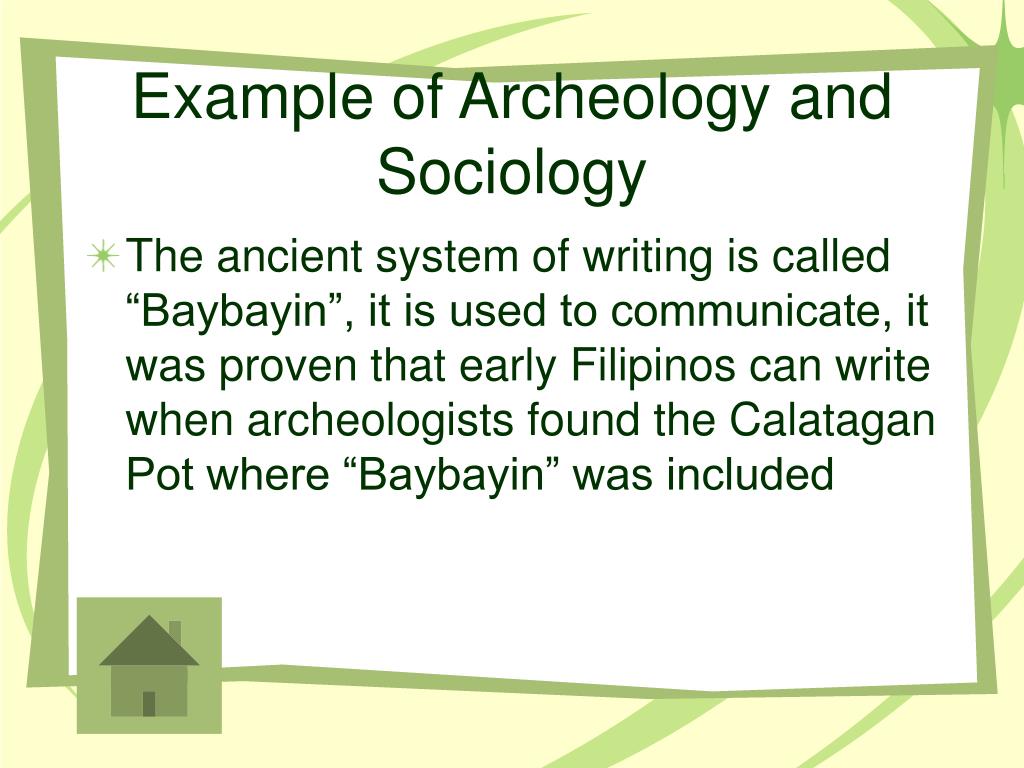 Example of Archeology and Sociology

The ancient system of writing is called “Baybayin”, it is used to communicate, it was proven that early Filipinos can write when archeologists found the Calatagan Pot where “Baybayin” was included